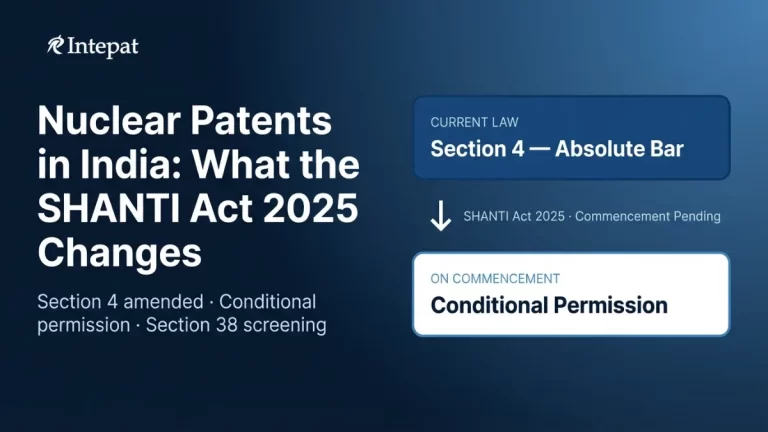 Intepat

Nuclear Patents in India: What the SHANTI Act 2025 Changes

Section 4 amended · Conditional permission · Section 38 screening

CURRENT LAW
Section 4 — Absolute Bar

SHANTI Act 2025 · Commencement Pending

ON COMMENCEMENT
Conditional Permission